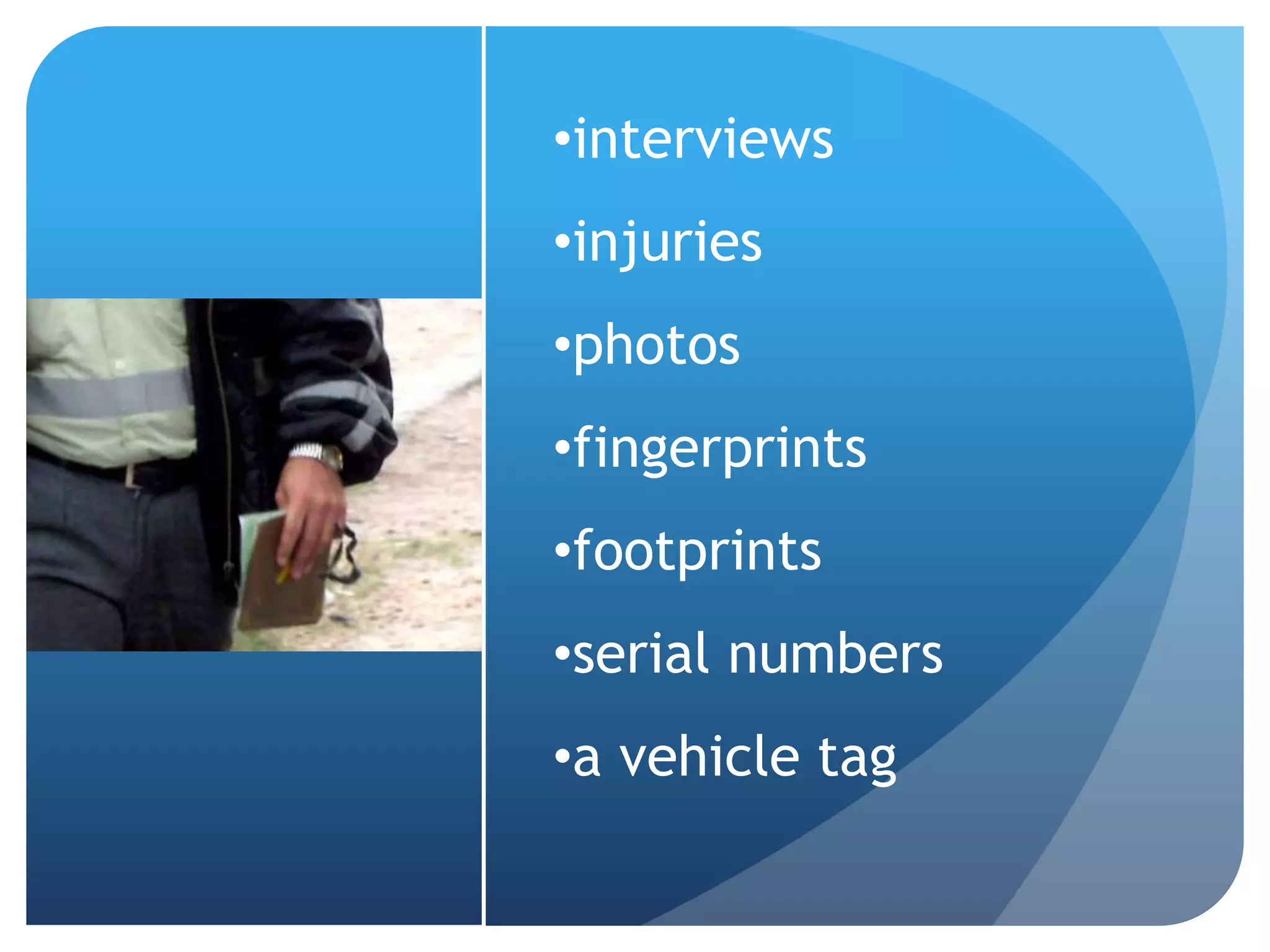 •interviews

•injuries

•photos

•fingerprints

•footprints

•serial numbers

•a vehicle tag